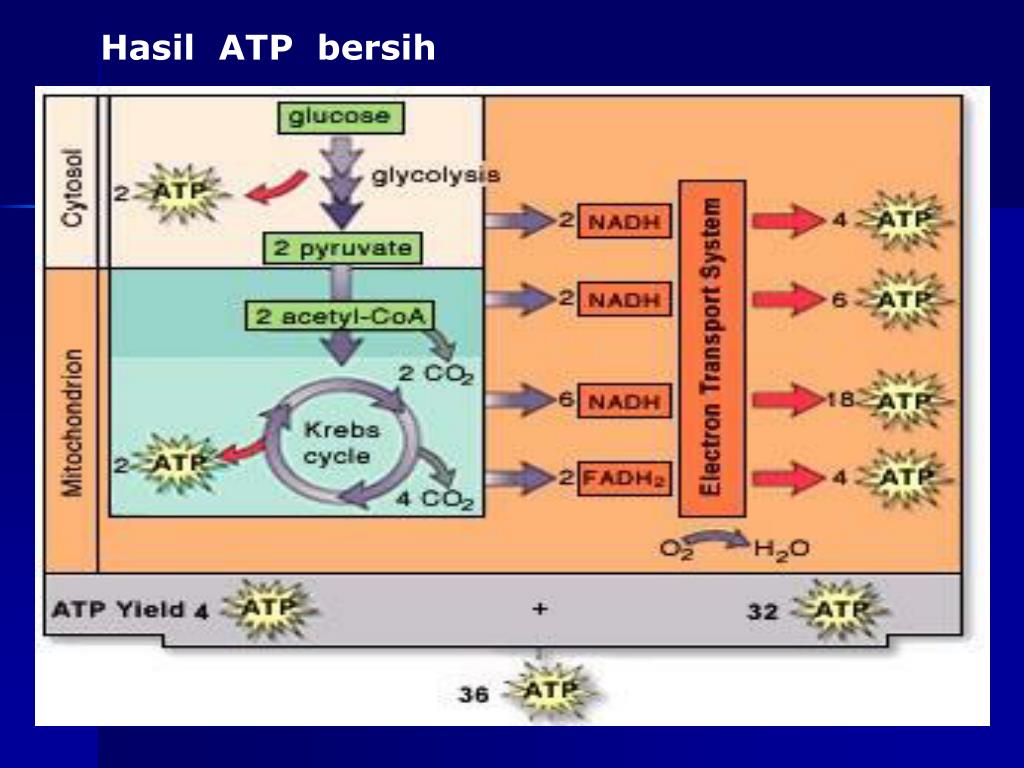 Hasil ATP bersih

Cytosol

Mitochondrion

glucose

glycolysis

2 ATP

2 pyruvate

2 acetyl-CoA

2 $CO_2$

Krebs cycle

2 ATP

4 $CO_2$

2 NADH

2 NADH

6 NADH

2 $FADH_2$

Electron Transport System

4 ATP

6 ATP

18 ATP

4 ATP

$O_2$ $H_2O$

ATP Yield 4 ATP + 32 ATP

36 ATP